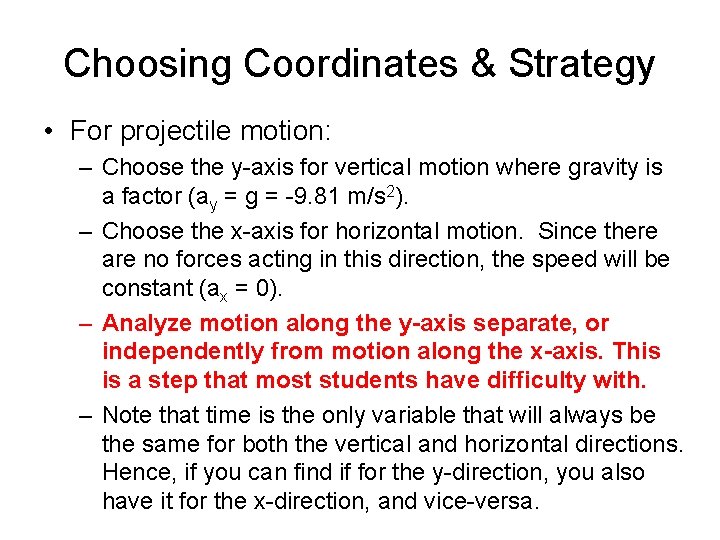 Choosing Coordinates & Strategy

• For projectile motion:

– Choose the y-axis for vertical motion where gravity is a factor ($a_y$ = g = -9.81 m/s$^2$).

– Choose the x-axis for horizontal motion. Since there are no forces acting in this direction, the speed will be constant ($a_x$ = 0).

– Analyze motion along the y-axis separate, or independently from motion along the x-axis. This is a step that most students have difficulty with.

– Note that time is the only variable that will always be the same for both the vertical and horizontal directions. Hence, if you can find if for the y-direction, you also have it for the x-direction, and vice-versa.